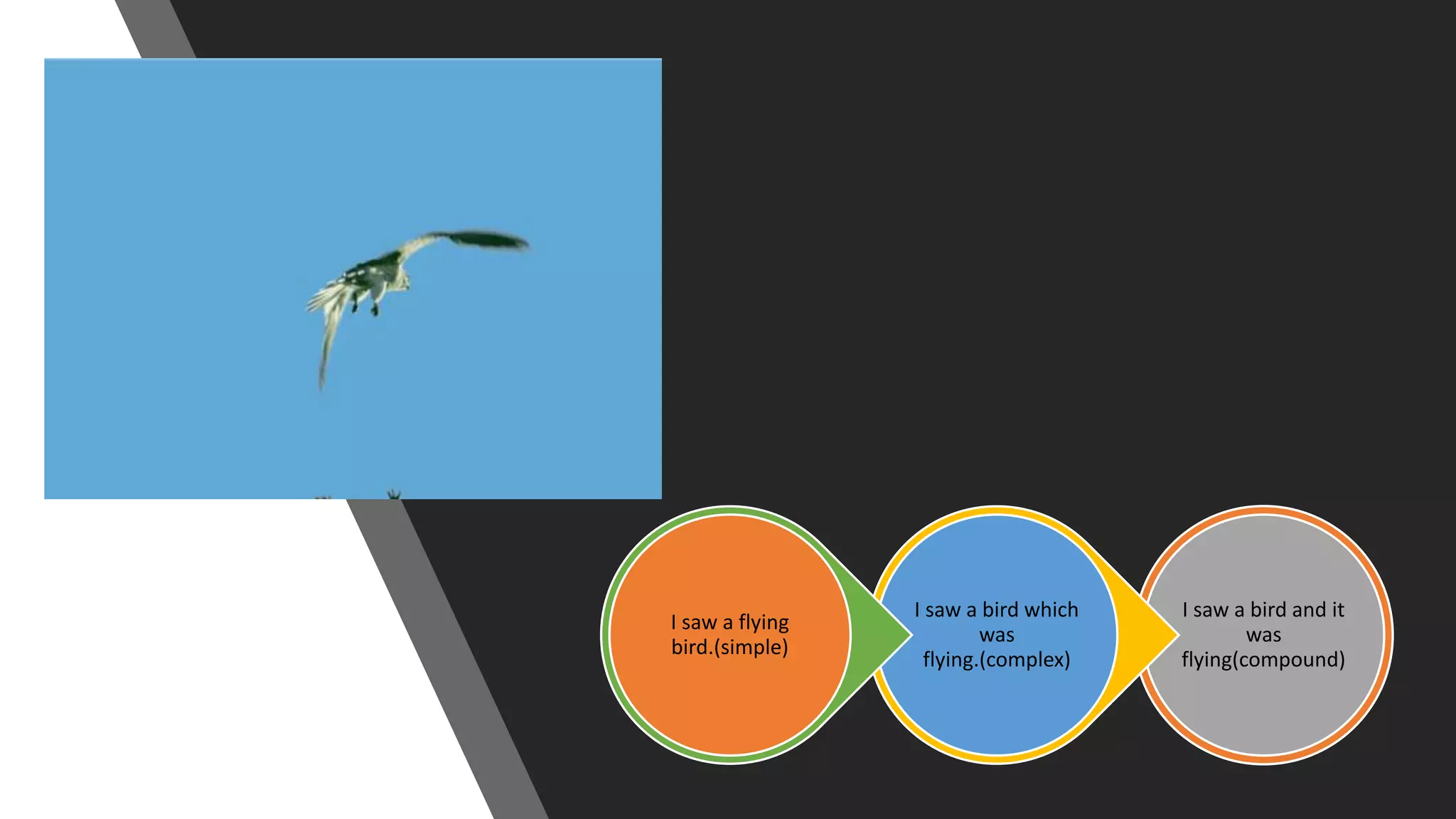 I saw a flying bird.(simple)

I saw a bird which was flying.(complex)

I saw a bird and it was flying(compound)